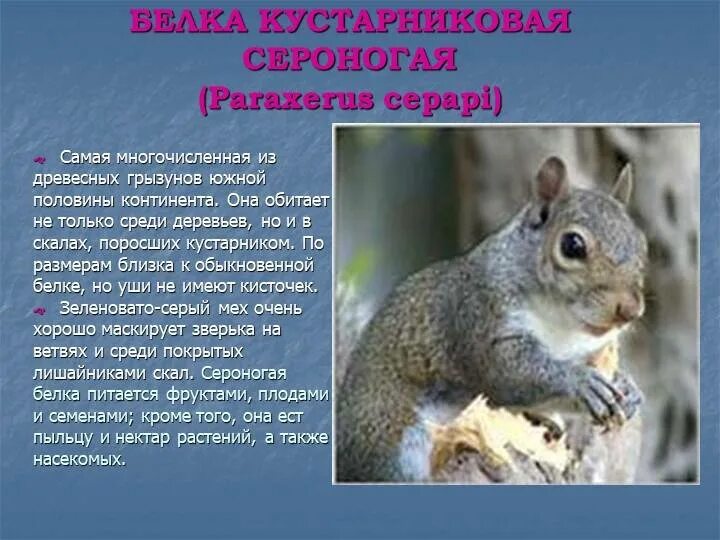 БЕЛКА КУСТАРНИКОВАЯ СЕРОНОГАЯ
(Paraxerus cepapi)

Самая многочисленная из древесных грызунов южной половины континента. Она обитает не только среди деревьев, но и в скалах, поросших кустарником. По размерам близка к обыкновенной белке, но уши не имеют кисточек.

Зеленовато-серый мех очень хорошо маскирует зверька на ветвях и среди покрытых лишайниками скал. Сероногая белка питается фруктами, плодами и семенами; кроме того, она ест пыльцу и нектар растений, а также насекомых.